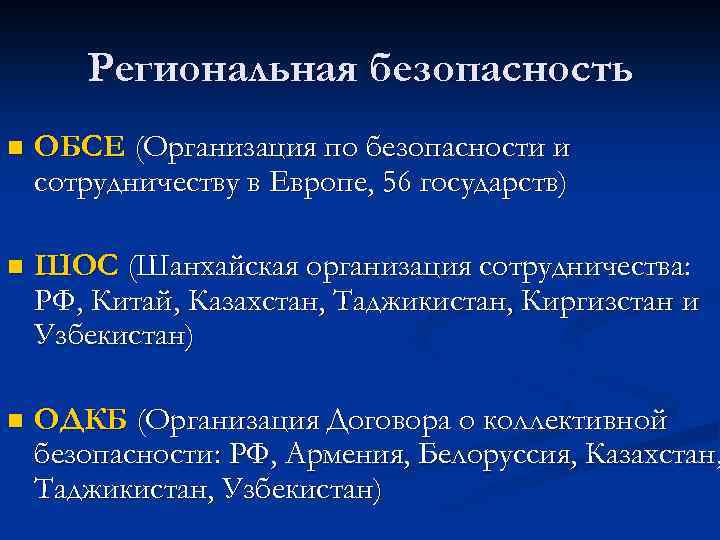 Региональная безопасность

ОБСЕ (Организация по безопасности и сотрудничеству в Европе, 56 государств)

ШОС (Шанхайская организация сотрудничества: РФ, Китай, Казахстан, Таджикистан, Киргизстан и Узбекистан)

ОДКБ (Организация Договора о коллективной безопасности: РФ, Армения, Белоруссия, Казахстан, Таджикистан, Узбекистан)